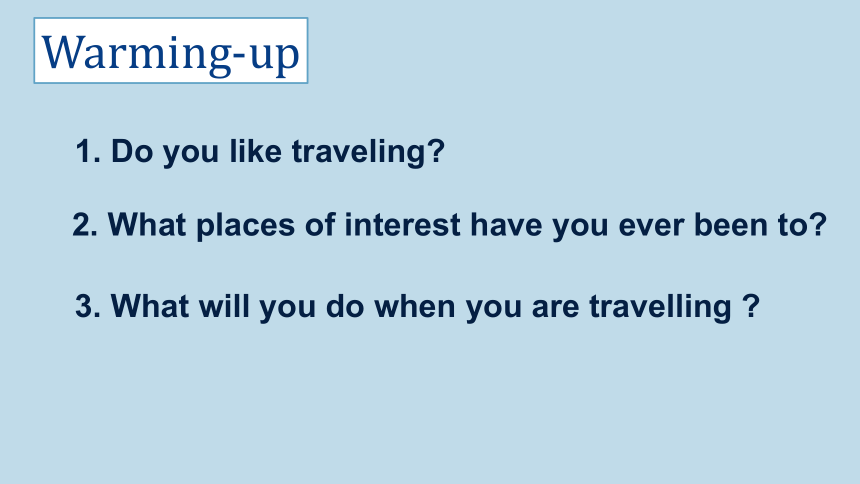 Warming-up

1. Do you like traveling?

2. What places of interest have you ever been to?

3. What will you do when you are travelling ?